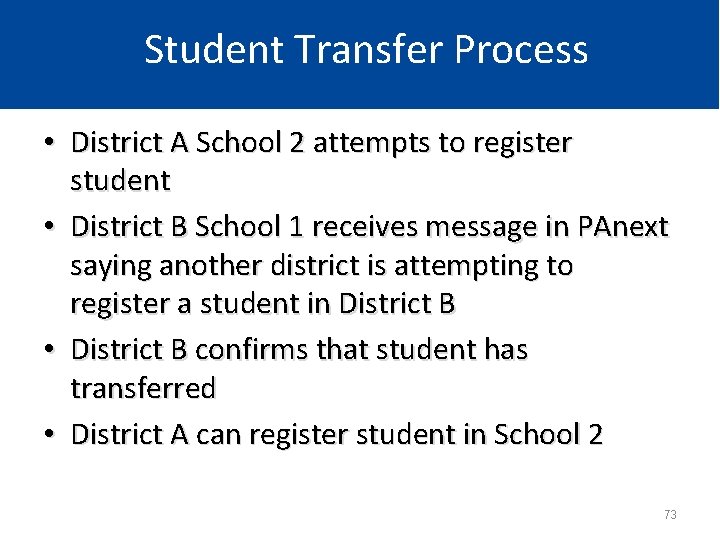 Student Transfer Process

• District A School 2 attempts to register student
• District B School 1 receives message in PAnext saying another district is attempting to register a student in District B
• District B confirms that student has transferred
• District A can register student in School 2

73